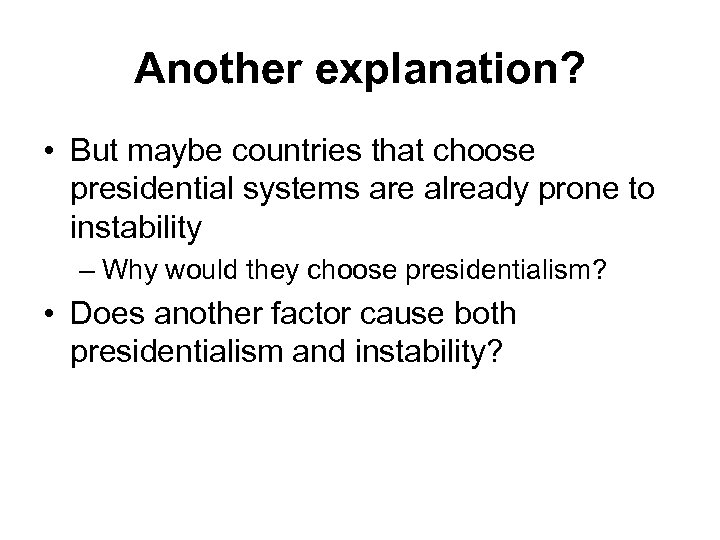 Another explanation?

• But maybe countries that choose presidential systems are already prone to instability

– Why would they choose presidentialism?

• Does another factor cause both presidentialism and instability?